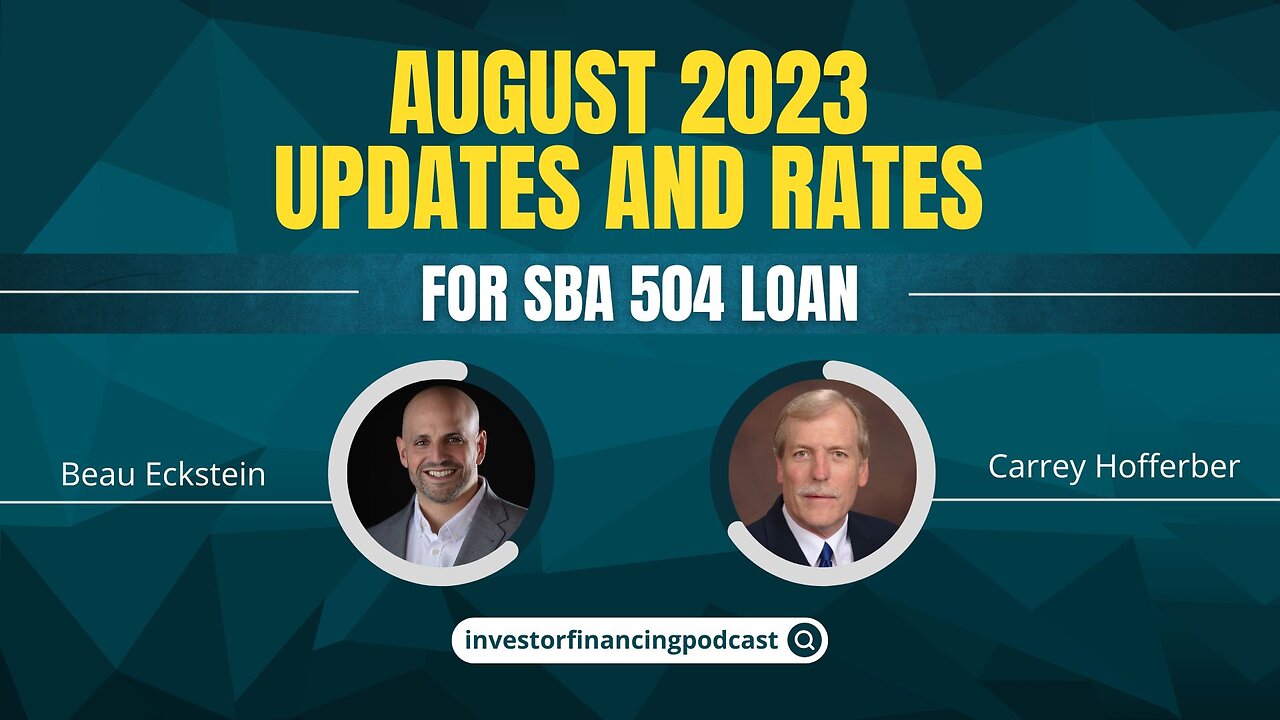 AUGUST 2023
UPDATES AND RATES

FOR SBA 504 LOAN

Beau Eckstein

Carrey Hofferber

investorfinancingpodcast